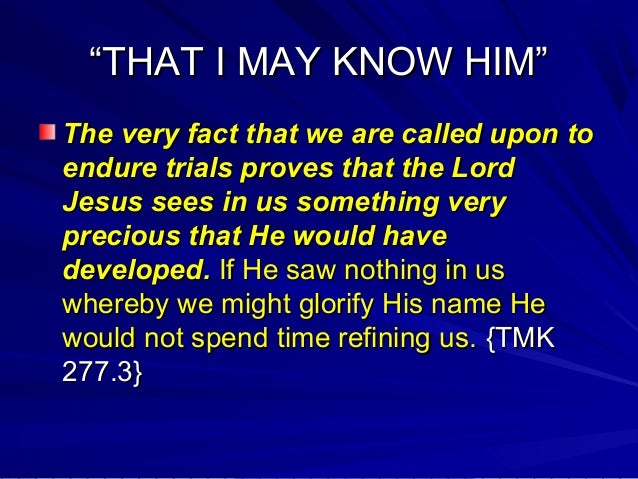 “THAT I MAY KNOW HIM”

The very fact that we are called upon to endure trials proves that the Lord Jesus sees in us something very precious that He would have developed. If He saw nothing in us whereby we might glorify His name He would not spend time refining us. {TMK 277.3}